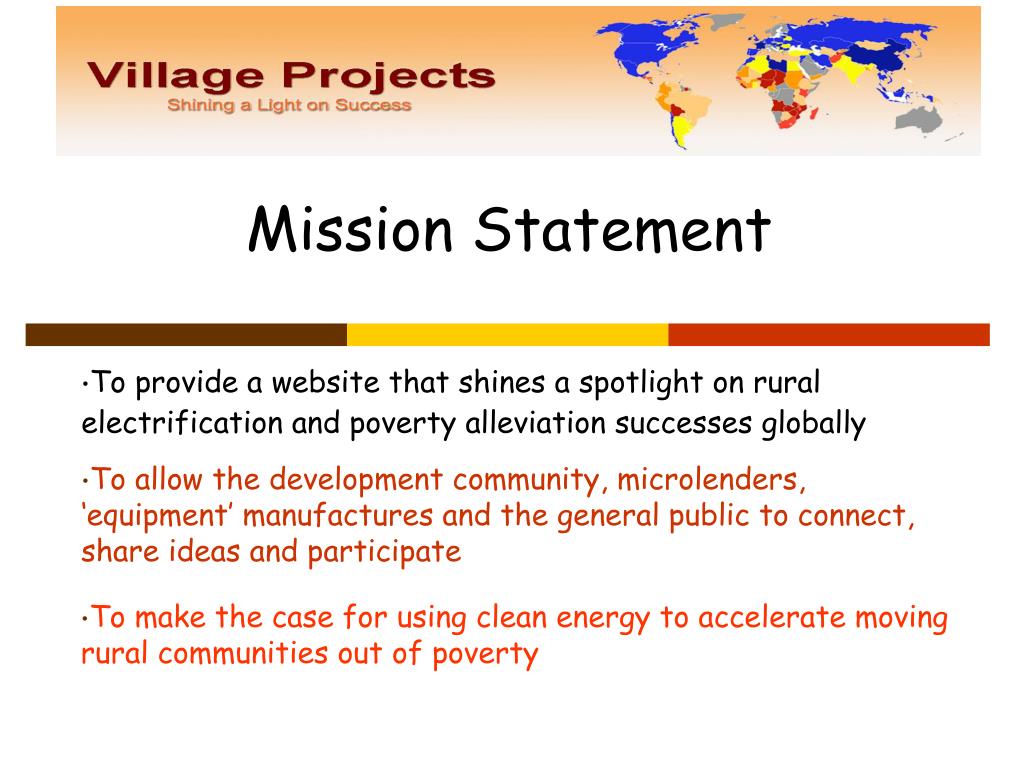 Village Projects
Shining a Light on Success

Mission Statement

•To provide a website that shines a spotlight on rural electrification and poverty alleviation successes globally

•To allow the development community, microlenders, ‘equipment’ manufactures and the general public to connect, share ideas and participate

•To make the case for using clean energy to accelerate moving rural communities out of poverty